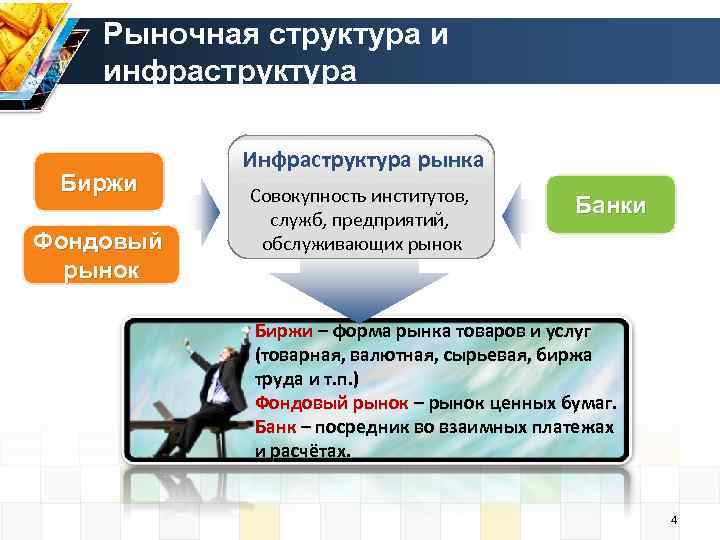 Рыночная структура и инфраструктура

Биржи

Фондовый рынок

Инфраструктура рынка

Совокупность институтов, служб, предприятий, обслуживающих рынок

Банки

Биржи – форма рынка товаров и услуг (товарная, валютная, сырьевая, биржа труда и т.п.)
Фондовый рынок – рынок ценных бумаг.
Банк – посредник во взаимных платежах и расчётах.

4